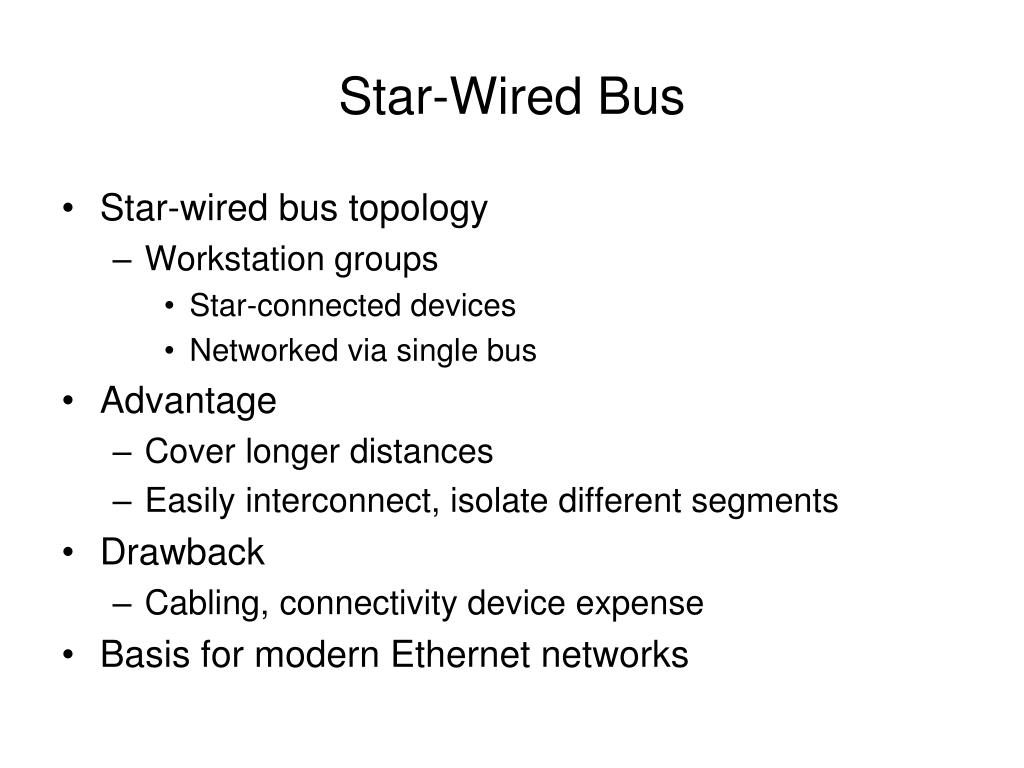 Star-Wired Bus

• Star-wired bus topology
  – Workstation groups
    • Star-connected devices
    • Networked via single bus
• Advantage
  – Cover longer distances
  – Easily interconnect, isolate different segments
• Drawback
  – Cabling, connectivity device expense
• Basis for modern Ethernet networks